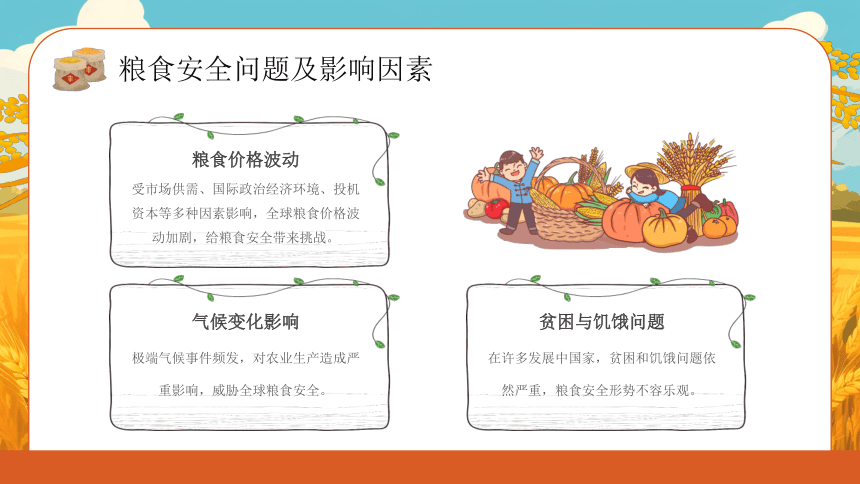 粮食安全问题及影响因素

粮食价格波动

受市场供需、国际政治经济环境、投机资本等多种因素影响，全球粮食价格波动加剧，给粮食安全带来挑战。

气候变化影响

极端气候事件频发，对农业生产造成严重影响，威胁全球粮食安全。

贫困与饥饿问题

在许多发展中国家，贫困和饥饿问题依然严重，粮食安全形势不容乐观。